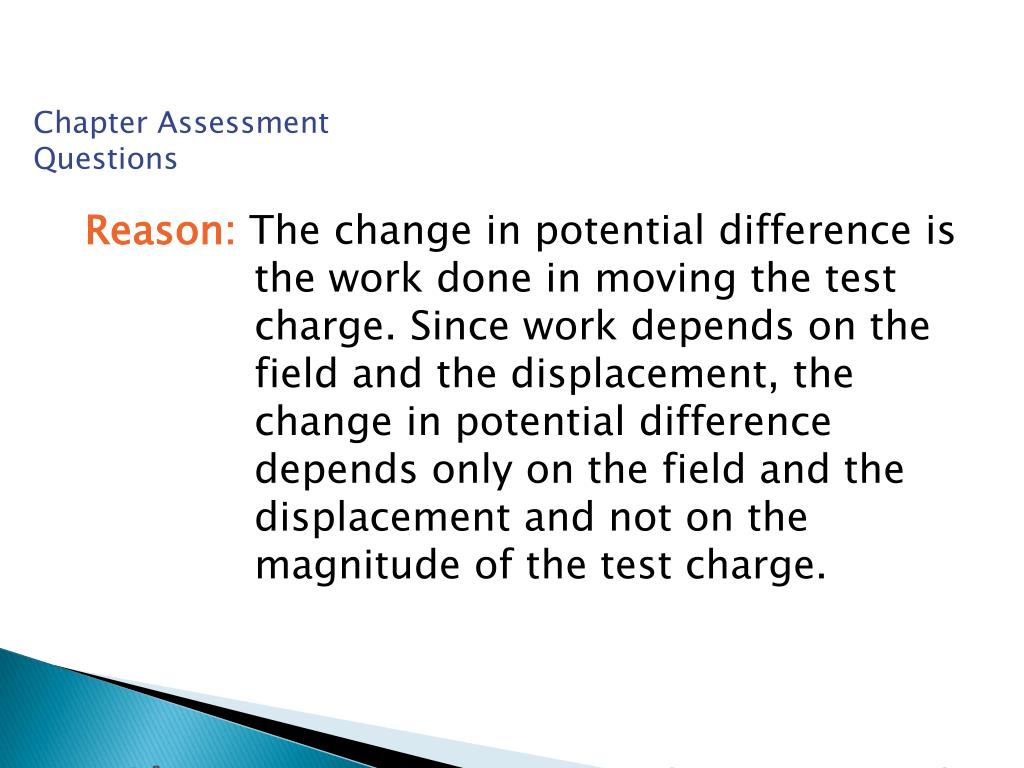 Chapter Assessment Questions

Reason: The change in potential difference is the work done in moving the test charge. Since work depends on the field and the displacement, the change in potential difference depends only on the field and the displacement and not on the magnitude of the test charge.